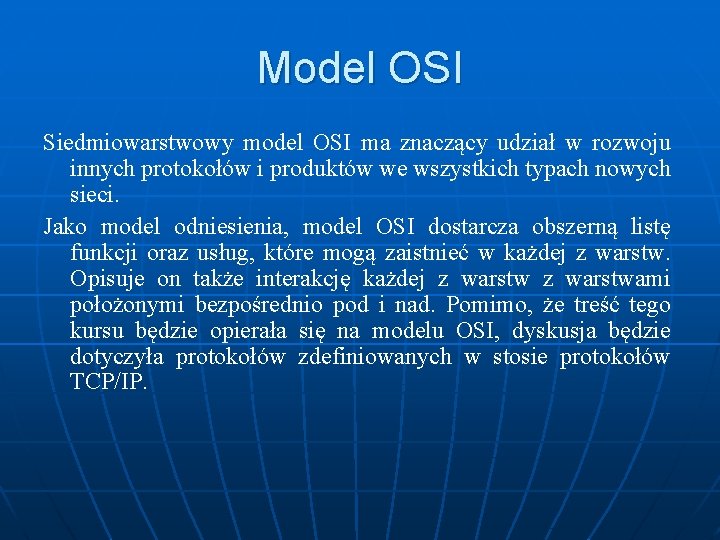 Model OSI

Siedmiowarstwowy model OSI ma znaczący udział w rozwoju innych protokołów i produktów we wszystkich typach nowych sieci.

Jako model odniesienia, model OSI dostarcza obszerną listę funkcji oraz usług, które mogą zaistnieć w każdej z warstw. Opisuje on także interakcję każdej z warstw z warstwami położonymi bezpośrednio pod i nad. Pomimo, że treść tego kursu będzie opierała się na modelu OSI, dyskusja będzie dotyczyła protokołów zdefiniowanych w stosie protokołów TCP/IP.